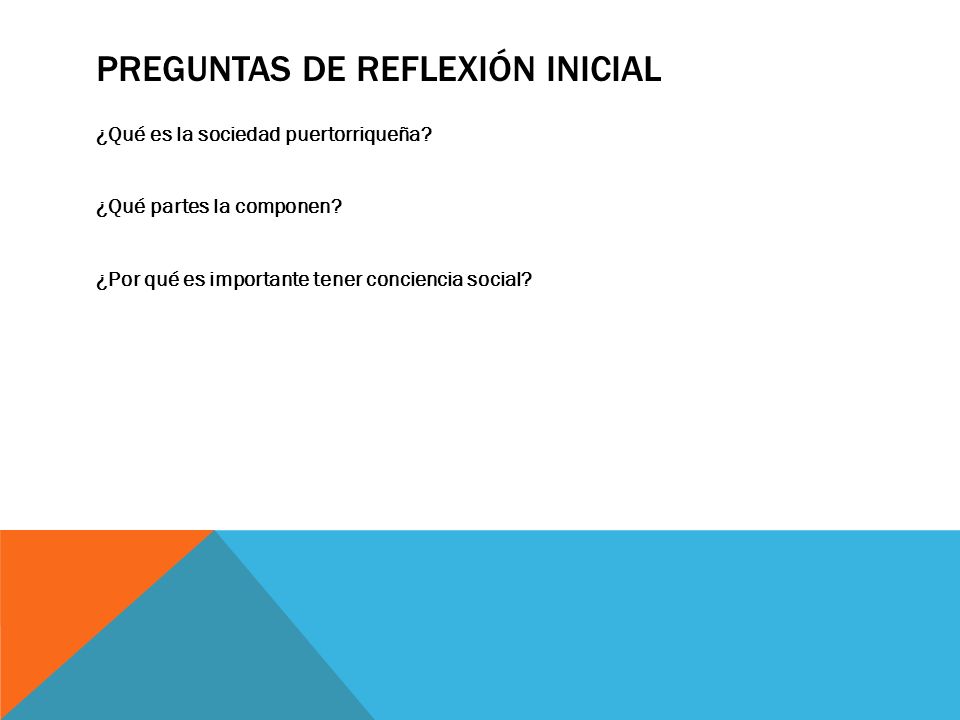 PREGUNTAS DE REFLEXIÓN INICIAL

¿Qué es la sociedad puertorriqueña?

¿Qué partes la componen?

¿Por qué es importante tener conciencia social?